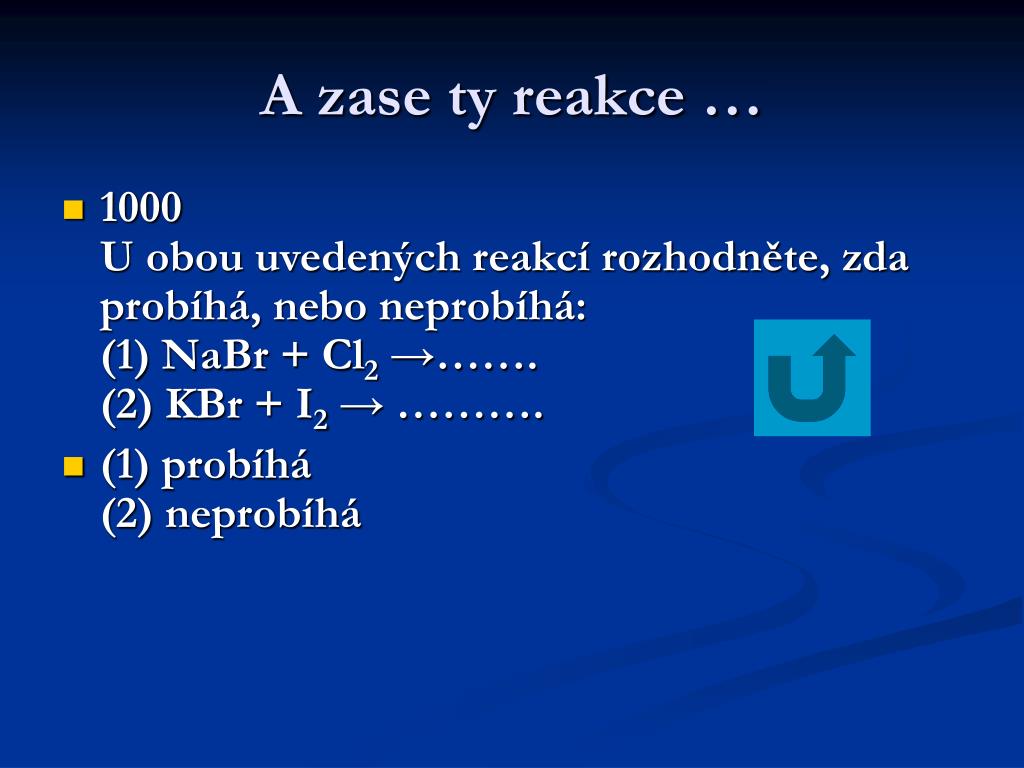 A zase ty reakce …

1000
U obou uvedených reakcí rozhodněte, zda probíhá, nebo neprobíhá:
(1) $NaBr + Cl_2 \rightarrow$…….
(2) $KBr + I_2 \rightarrow$ ……….

(1) probíhá
(2) neprobíhá